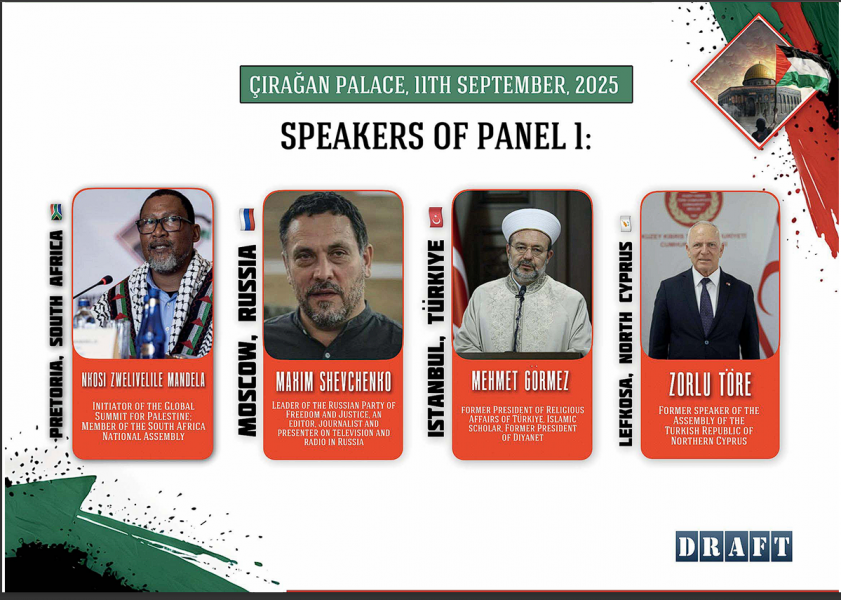 ÇIRAĞAN PALACE, 11TH SEPTEMBER, 2025

SPEAKERS OF PANEL 1:

PRETORIA, SOUTH AFRICA

NKOSI ZWELIVELILE MANDELA

INITIATOR OF THE GLOBAL SUMMIT FOR PALESTINE; MEMBER OF THE SOUTH AFRICA NATIONAL ASSEMBLY

MOSCOW, RUSSIA

MAKIM SHEVCHENKO

LEADER OF THE RUSSIAN PARTY OF FREEDOM AND JUSTICE, AN EDITOR, JOURNALIST AND PRESENTER ON TELEVISION AND RADIO IN RUSSIA

ISTANBUL, TÜRKIYE

MEHMET GÖRMEZ

FORMER PRESIDENT OF RELIGIOUS AFFAIRS OF TÜRKIYE, ISLAMIC SCHOLAR, FORMER PRESIDENT OF DIYANET

LEFKOSA, NORTH CYPRUS

ZORLU TÖRE

FORMER SPEAKER OF THE ASSEMBLY OF THE TURKISH REPUBLIC OF NORTHERN CYPRUS

DRAFT